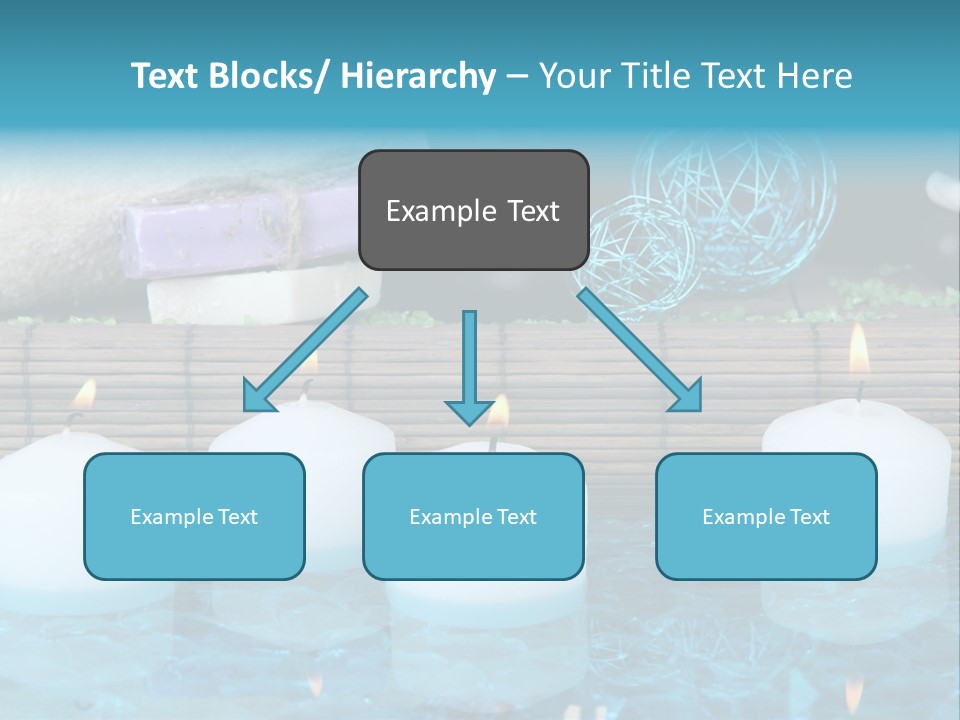 Text Blocks/ Hierarchy – Your Title Text Here

Example Text

Example Text

Example Text

Example Text